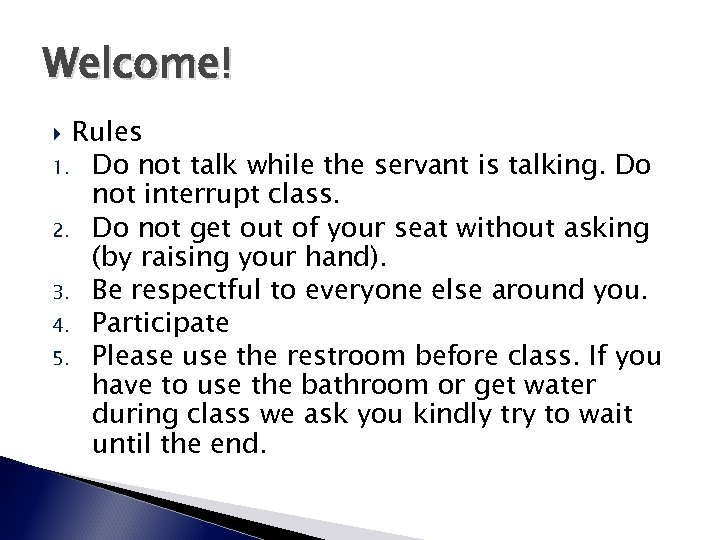 Welcome!

Rules

1. Do not talk while the servant is talking. Do not interrupt class.
2. Do not get out of your seat without asking (by raising your hand).
3. Be respectful to everyone else around you.
4. Participate
5. Please use the restroom before class. If you have to use the bathroom or get water during class we ask you kindly try to wait until the end.